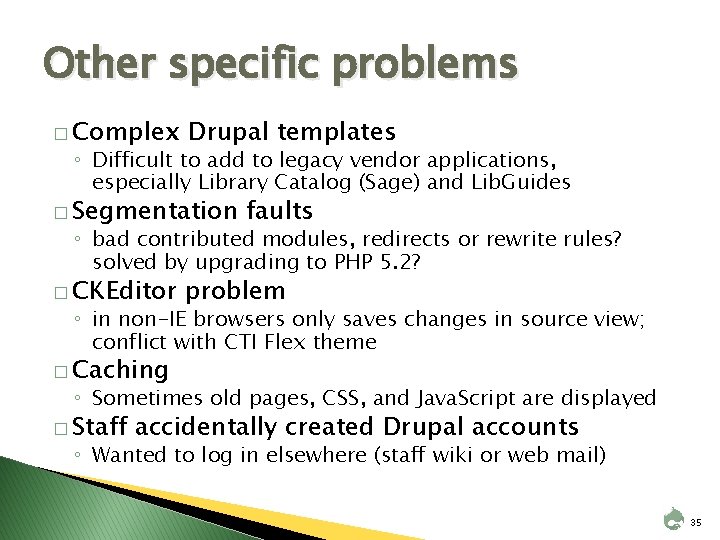 Other specific problems

□ Complex Drupal templates
◦ Difficult to add to legacy vendor applications, especially Library Catalog (Sage) and LibGuides

□ Segmentation faults
◦ bad contributed modules, redirects or rewrite rules? solved by upgrading to PHP 5.2?

□ CKEditor problem
◦ in non-IE browsers only saves changes in source view; conflict with CTI Flex theme

□ Caching
◦ Sometimes old pages, CSS, and JavaScript are displayed

□ Staff accidentally created Drupal accounts
◦ Wanted to log in elsewhere (staff wiki or web mail)

35